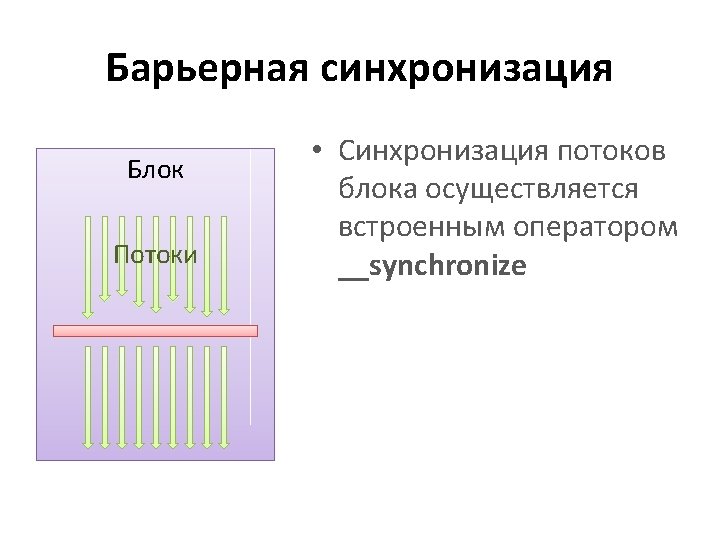 Барьерная синхронизация

Блок

Потоки

• Синхронизация потоков блока осуществляется встроенным оператором __synchronize